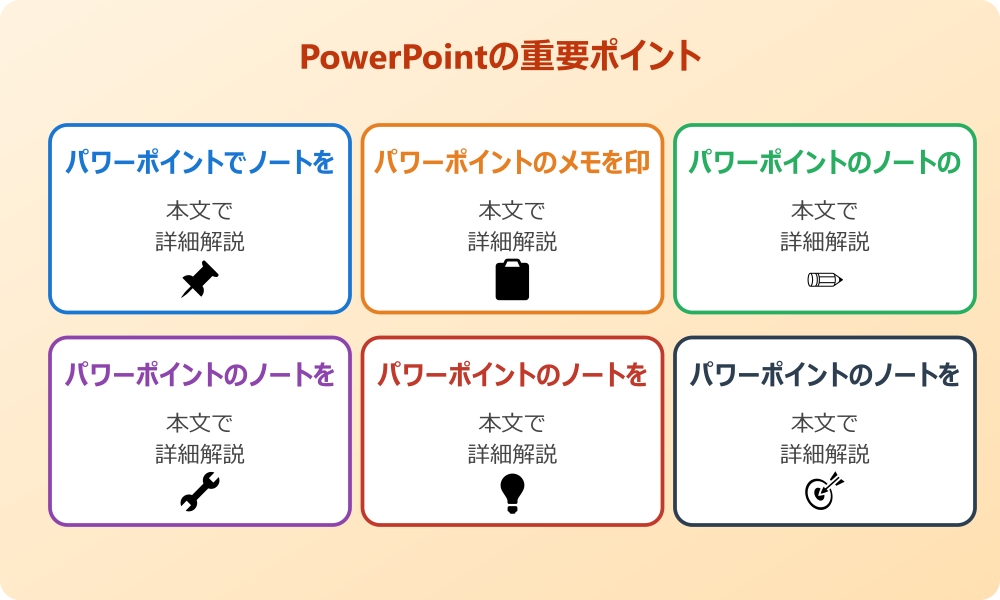 PowerPointの重要ポイント

パワーポイントでノートを

本文で
詳細解説

パワーポイントのメモを印

本文で
詳細解説

パワーポイントのノートの

本文で
詳細解説

パワーポイントのノートを

本文で
詳細解説

パワーポイントのノートを

本文で
詳細解説

パワーポイントのノートを

本文で
詳細解説